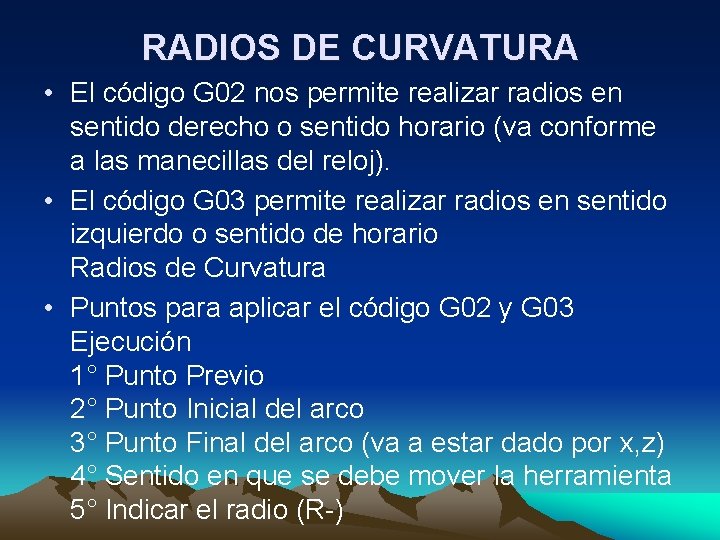 RADIOS DE CURVATURA

• El código G02 nos permite realizar radios en sentido derecho o sentido horario (va conforme a las manecillas del reloj).

• El código G03 permite realizar radios en sentido izquierdo o sentido de horario
Radios de Curvatura

• Puntos para aplicar el código G02 y G03
Ejecución
1° Punto Previo
2° Punto Inicial del arco
3° Punto Final del arco (va a estar dado por x,z)
4° Sentido en que se debe mover la herramienta
5° Indicar el radio (R-)